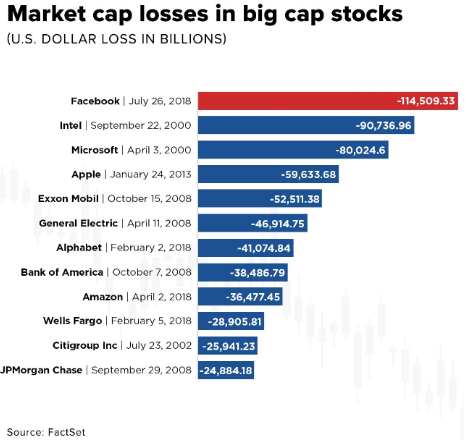 Market cap losses in big cap stocks
(U.S. DOLLAR LOSS IN BILLIONS)

Facebook | July 26, 2018 -114,509.33
Intel | September 22, 2000 -90,736.96
Microsoft | April 3, 2000 -80,024.6
Apple | January 24, 2013 -59,633.68
Exxon Mobil | October 15, 2008 -52,511.38
General Electric | April 11, 2008 -46,914.75
Alphabet | February 2, 2018 -41,074.84
Bank of America | October 7, 2008 -38,486.79
Amazon | April 2, 2018 -36,477.45
Wells Fargo | February 5, 2018 -28,905.81
Citigroup Inc | July 23, 2002 -25,941.23
JPMorgan Chase | September 29, 2008 -24,884.18

Source: FactSet